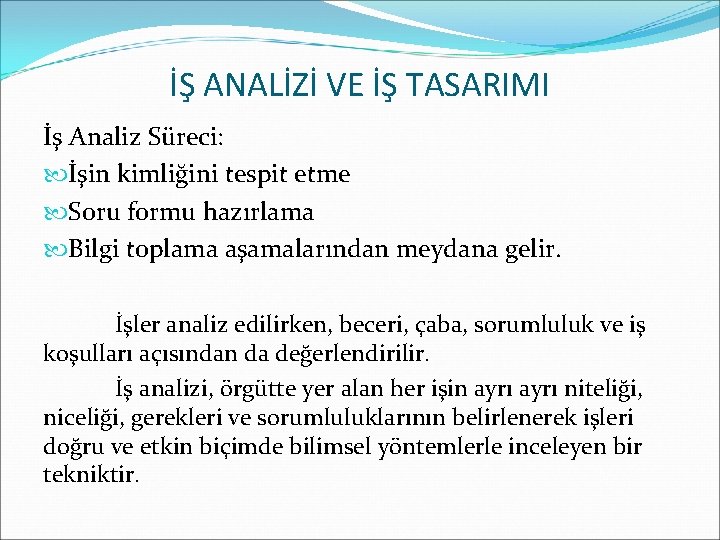 İŞ ANALİZİ VE İŞ TASARIMI

İş Analiz Süreci:
İşin kimliğini tespit etme
Soru formu hazırlama
Bilgi toplama aşamalarından meydana gelir.

İşler analiz edilirken, beceri, çaba, sorumluluk ve iş koşulları açısından da değerlendirilir.

İş analizi, örgütte yer alan her işin ayrı ayrı niteliği, niceliği, gerekleri ve sorumluluklarının belirlenerek işleri doğru ve etkin biçimde bilimsel yöntemlerle inceleyen bir tekniktir.